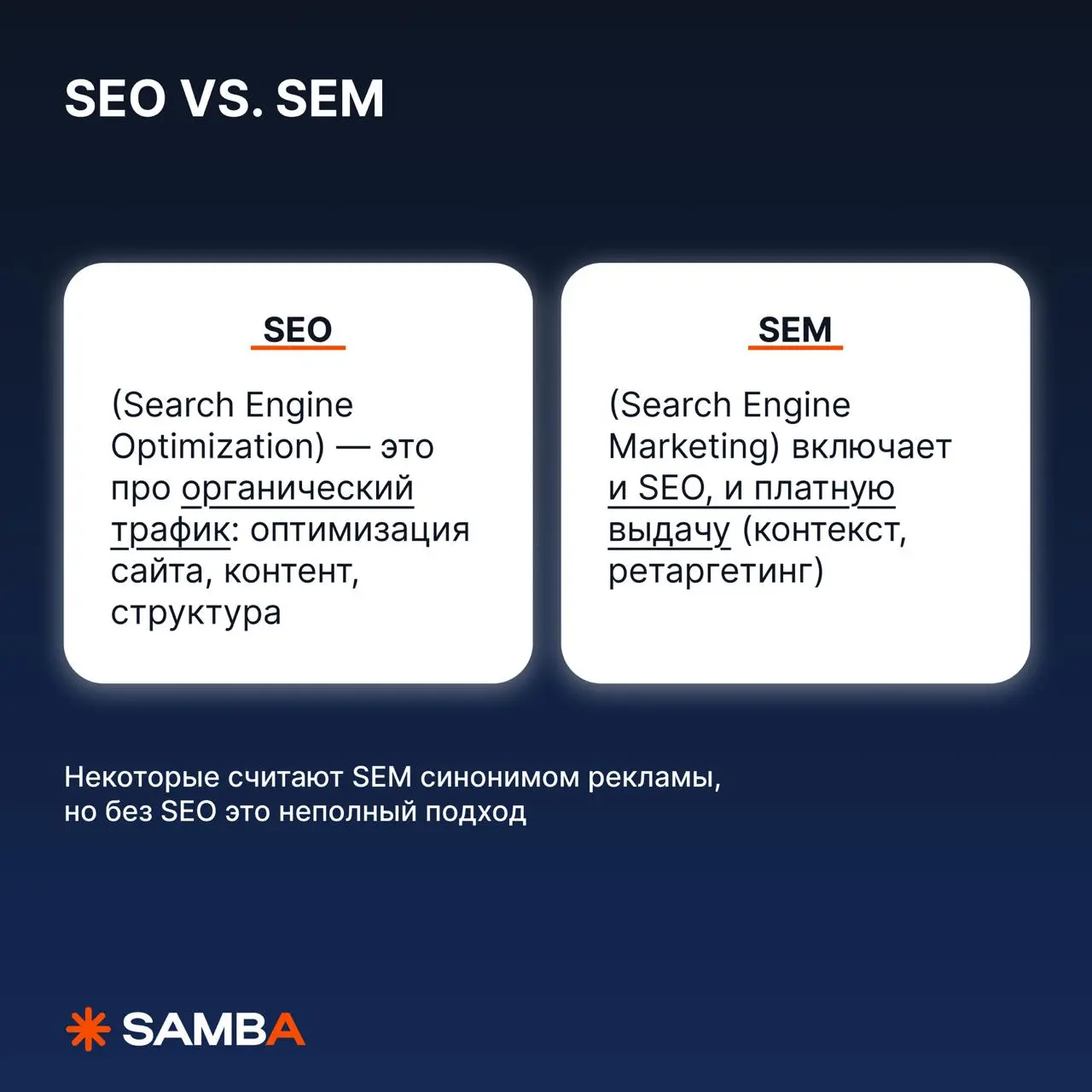 SEO VS. SEM

SEO

(Search Engine Optimization) — это про органический трафик: оптимизация сайта, контент, структура

SEM

(Search Engine Marketing) включает и SEO, и платную выдачу (контекст, ретаргетинг)

Некоторые считают SEM синонимом рекламы, но без SEO это неполный подход

SAMBA